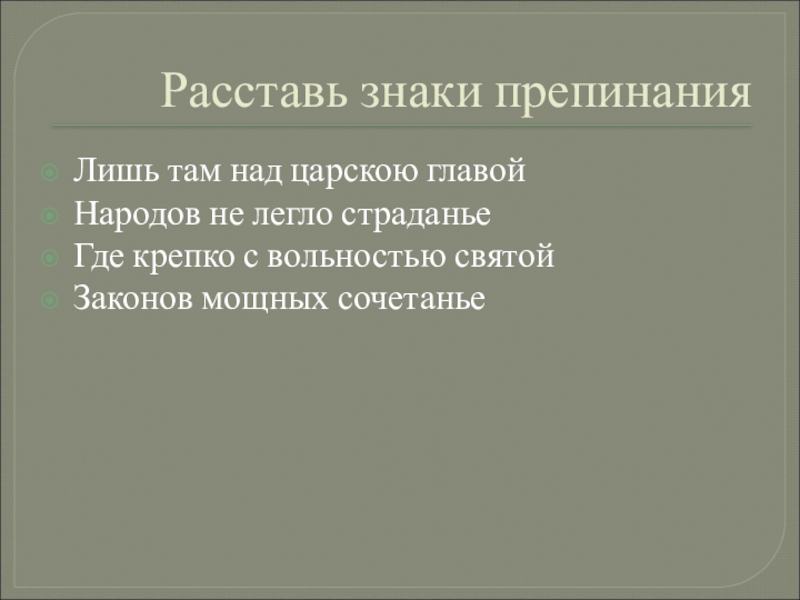 Расставь знаки препинания

Лишь там над царскою главой
Народов не легло страданье
Где крепко с вольностью святой
Законов мощных сочетанье